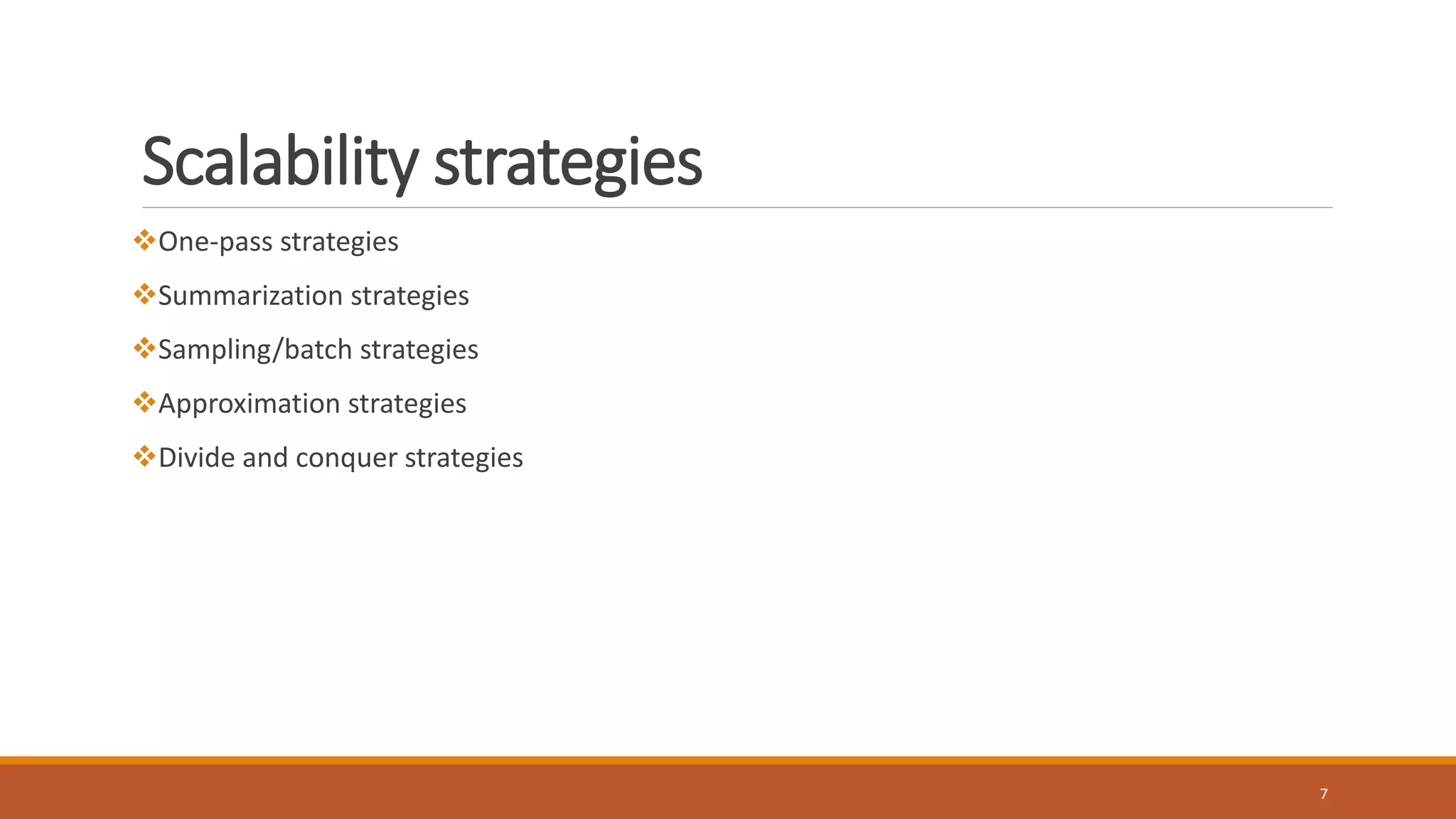 Scalability strategies

❖One-pass strategies

❖Summarization strategies

❖Sampling/batch strategies

❖Approximation strategies

❖Divide and conquer strategies

7